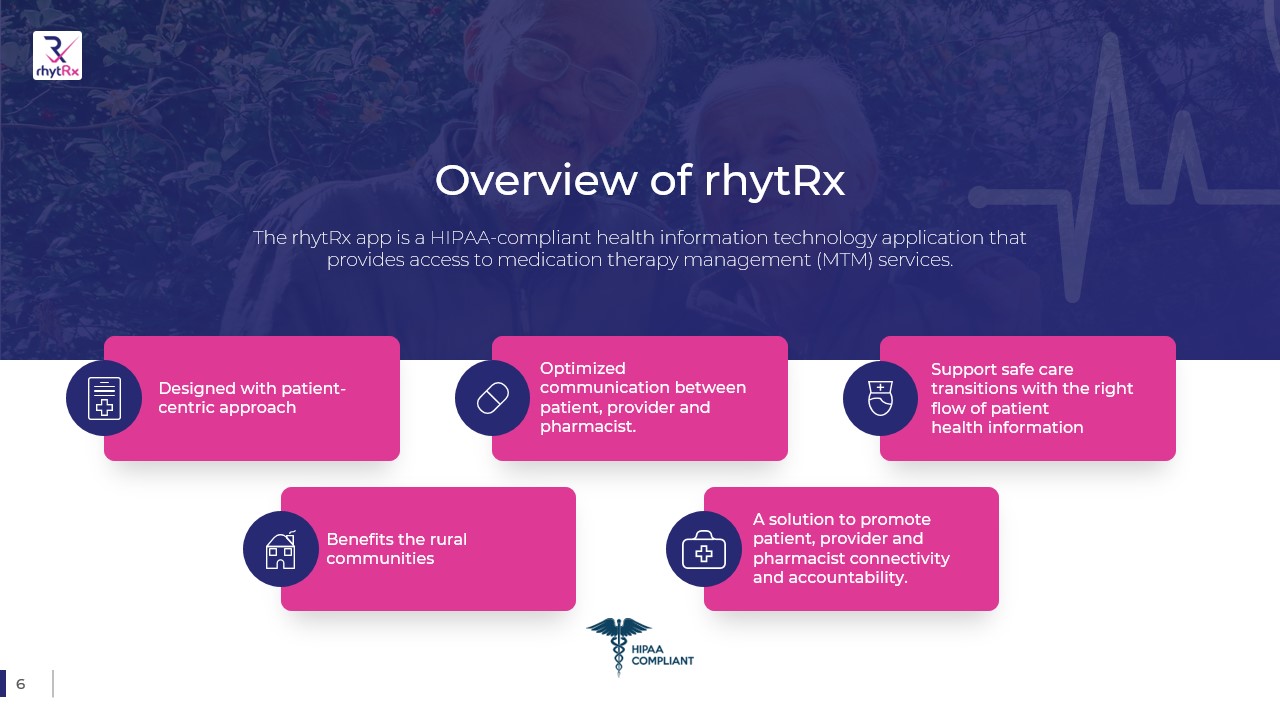 rhytRx

Overview of rhytRx

The rhytRx app is a HIPAA-compliant health information technology application that provides access to medication therapy management (MTM) services.

Designed with patient-centric approach

Optimized communication between patient, provider and pharmacist.

Support safe care transitions with the right flow of patient health information

Benefits the rural communities

A solution to promote patient, provider and pharmacist connectivity and accountability.

HIPAA COMPLIANT

6